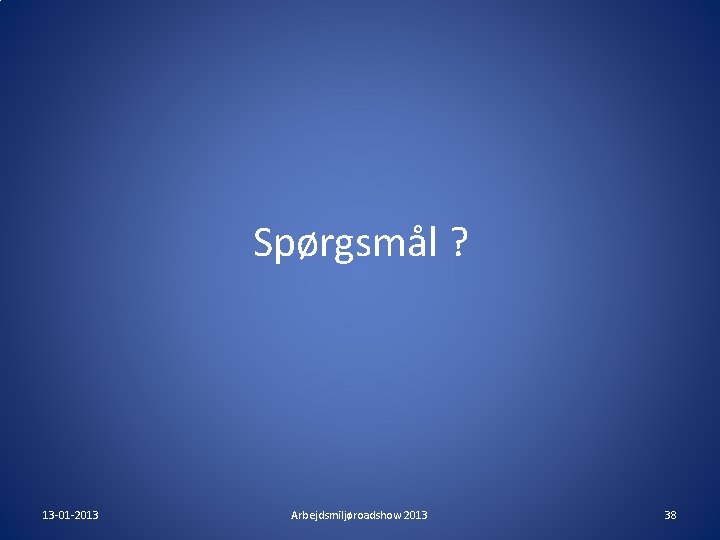 Spørgsmål ?

13-01-2013

Arbejdsmiljøroadshow 2013

38